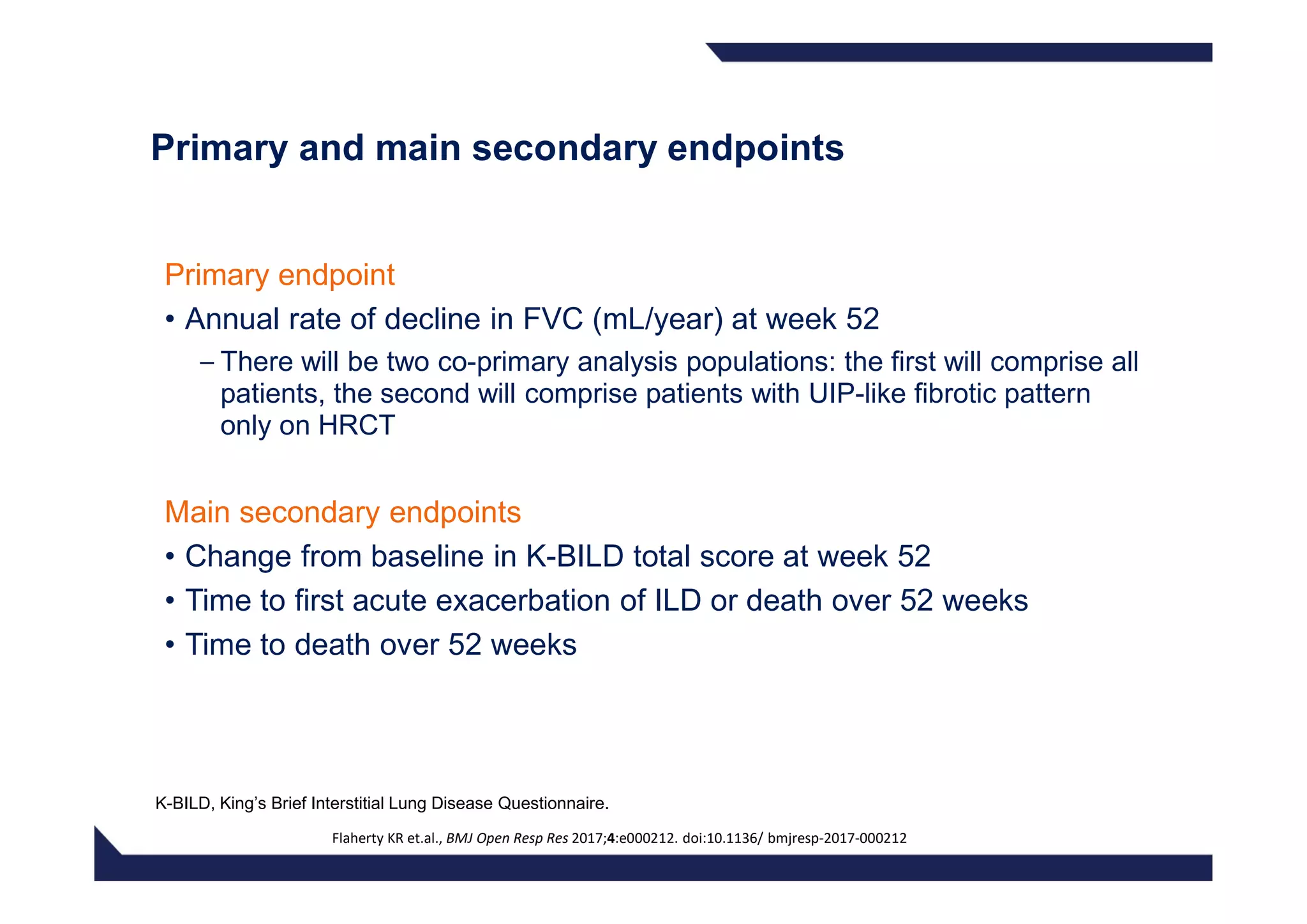 Primary and main secondary endpoints

Primary endpoint

• Annual rate of decline in FVC (mL/year) at week 52

– There will be two co-primary analysis populations: the first will comprise all patients, the second will comprise patients with UIP-like fibrotic pattern only on HRCT

Main secondary endpoints

• Change from baseline in K-BILD total score at week 52

• Time to first acute exacerbation of ILD or death over 52 weeks

• Time to death over 52 weeks

K-BILD, King's Brief Interstitial Lung Disease Questionnaire.

Flaherty KR et.al., BMJ Open Resp Res 2017;4:e000212. doi:10.1136/ bmjresp-2017-000212